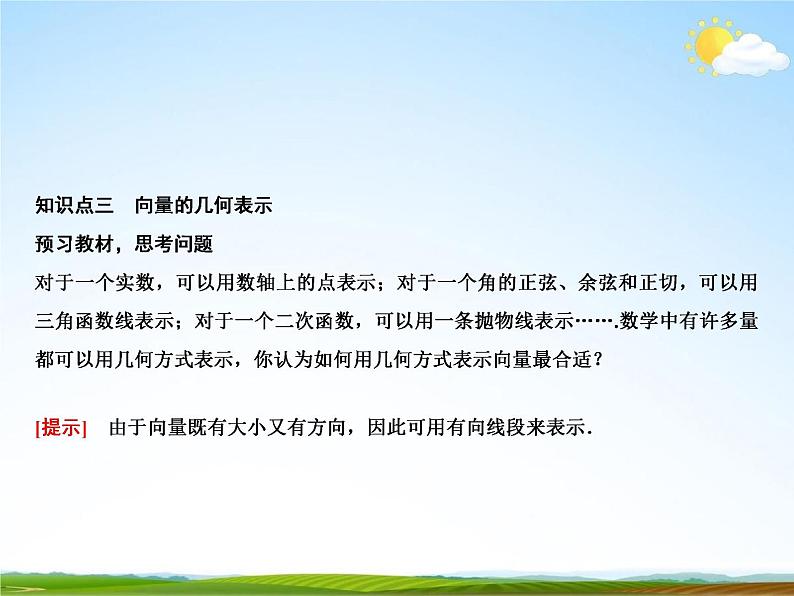 知识点三　向量的几何表示

预习教材，思考问题

对于一个实数，可以用数轴上的点表示；对于一个角的正弦、余弦和正切，可以用三角函数线表示；对于一个二次函数，可以用一条抛物线表示…….数学中有许多量都可以用几何方式表示，你认为如何用几何方式表示向量最合适？

[提示]　由于向量既有大小又有方向，因此可用有向线段来表示．